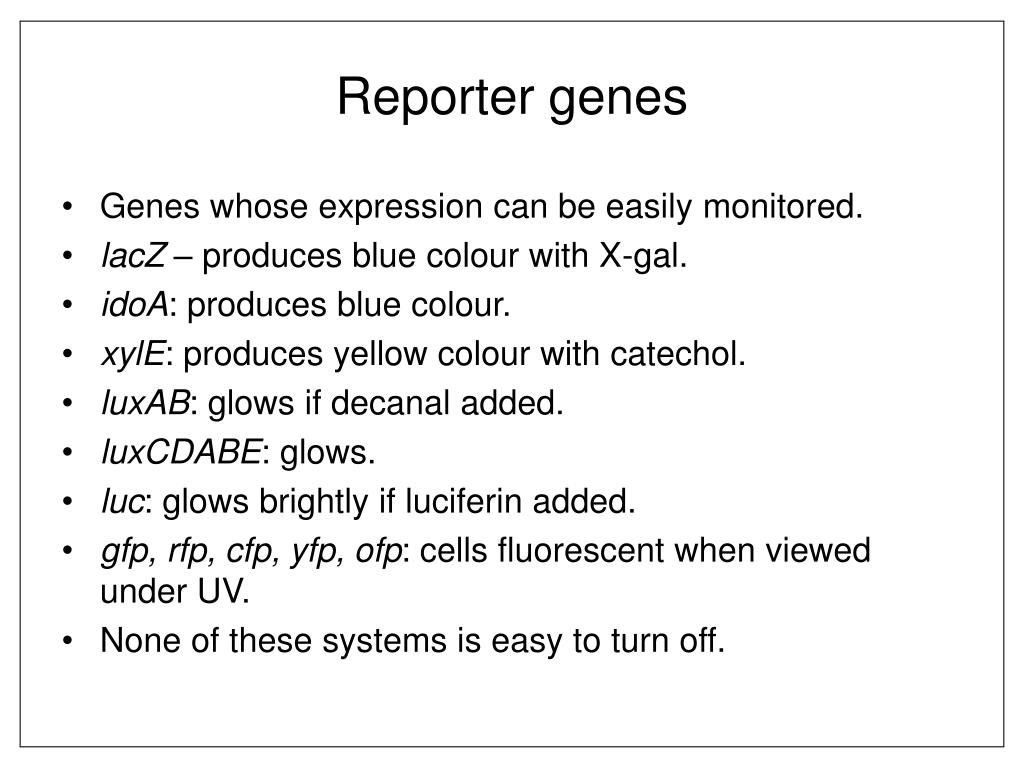 Reporter genes

• Genes whose expression can be easily monitored.
• lacZ – produces blue colour with X-gal.
• idoA: produces blue colour.
• xylE: produces yellow colour with catechol.
• luxAB: glows if decanal added.
• luxCDABE: glows.
• luc: glows brightly if luciferin added.
• gfp, rfp, cfp, yfp, ofp: cells fluorescent when viewed under UV.
• None of these systems is easy to turn off.